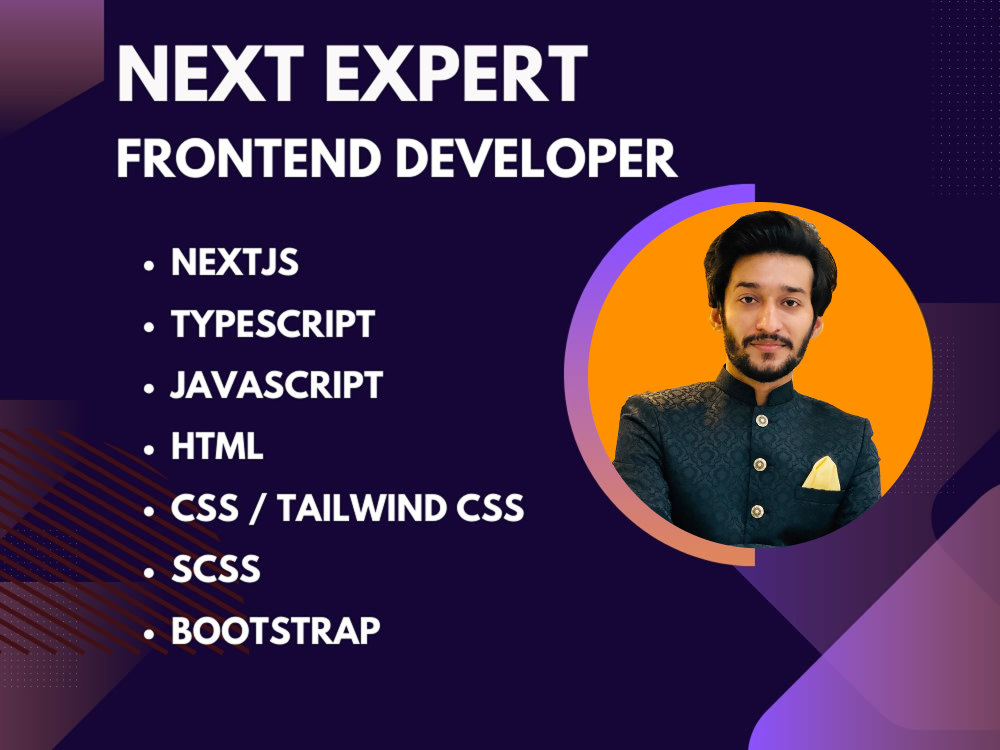 NEXT EXPERT
FRONTEND DEVELOPER

• NEXTJS
• TYPESCRIPT
• JAVASCRIPT
• HTML
• CSS / TAILWIND CSS
• SCSS
• BOOTSTRAP